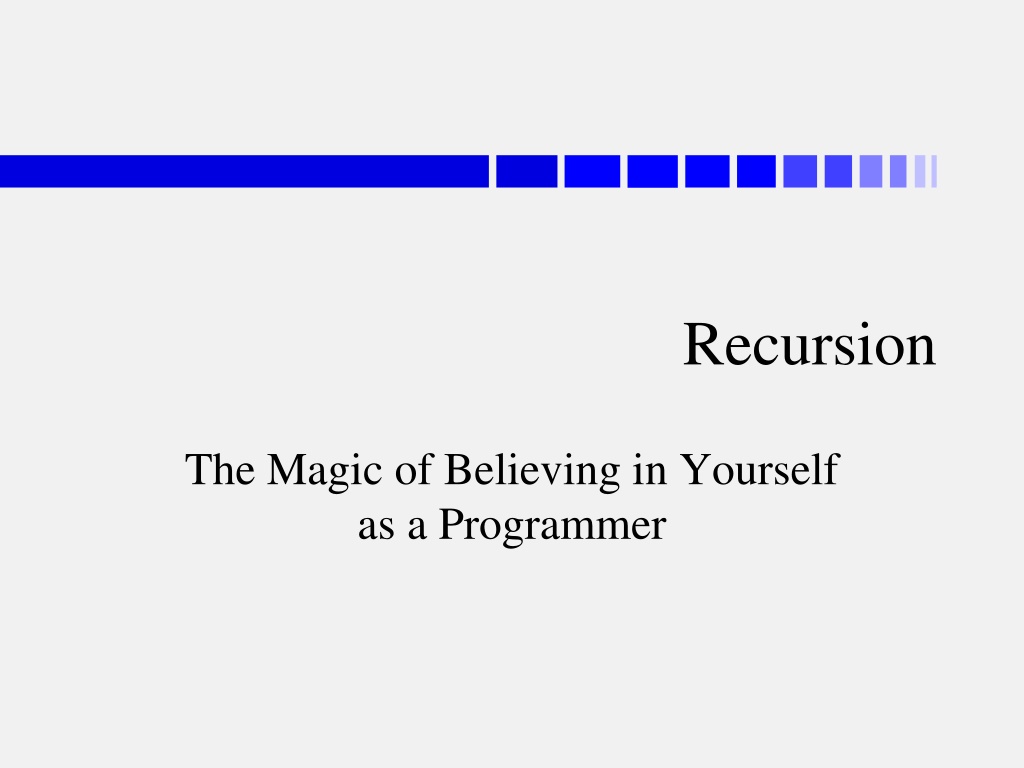 Recursion

The Magic of Believing in Yourself as a Programmer